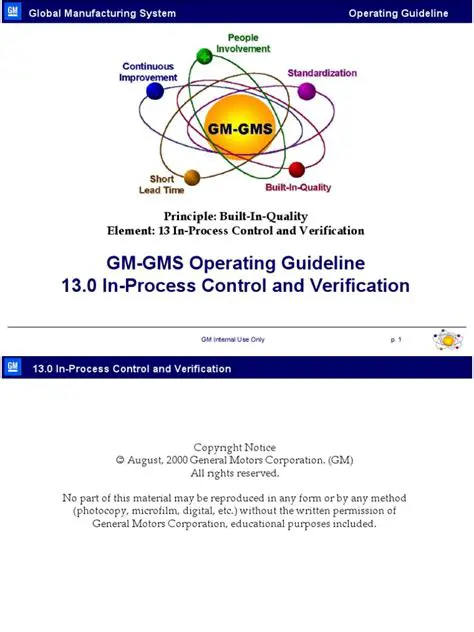 GM Global Manufacturing System

Operating Guideline

People Involvement

Continuous Improvement

Standardization

GM-GMS

Short Lead Time

Built-In-Quality

Principle: Built-In-Quality
Element: 13 In-Process Control and Verification

GM-GMS Operating Guideline
13.0 In-Process Control and Verification

GM Internal Use Only

p. 1

GM 13.0 In-Process Control and Verification

Copyright Notice
© August, 2000 General Motors Corporation. (GM)
All rights reserved.

No part of this material may be reproduced in any form or by any method (photocopy, microfilm, digital, etc.) without the written permission of General Motors Corporation, educational purposes included.